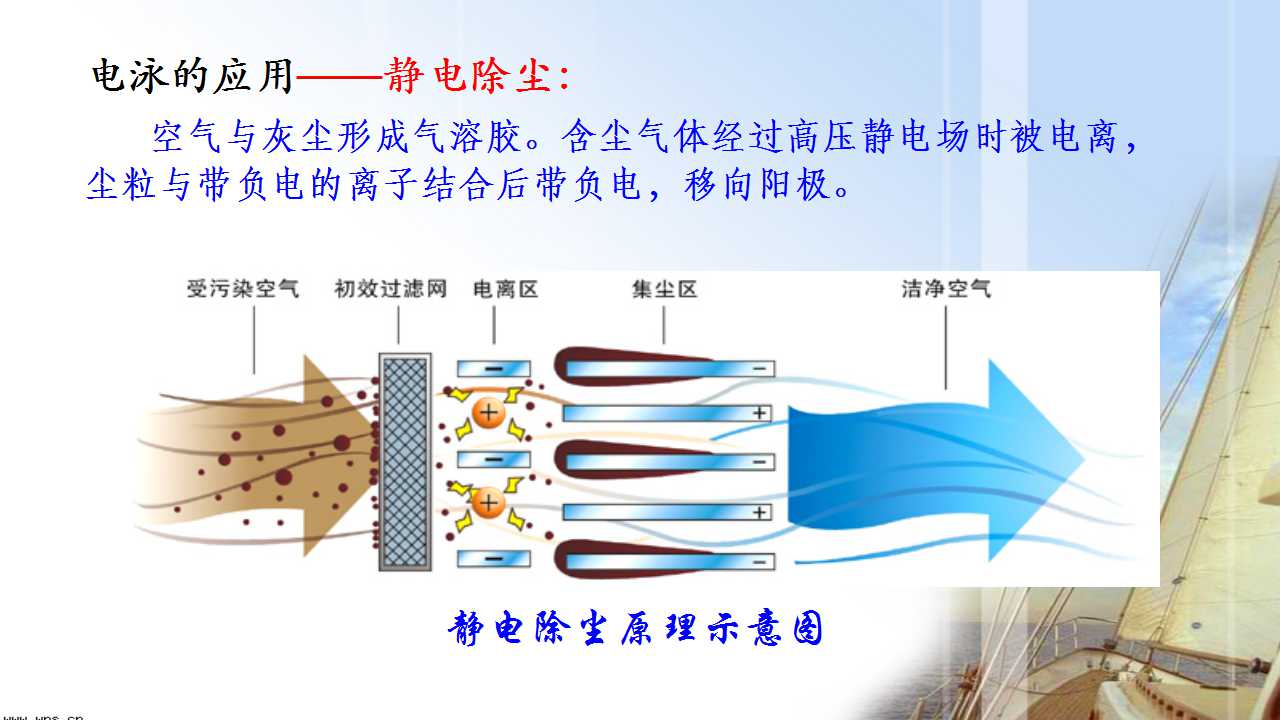 电泳的应用——静电除尘：

空气与灰尘形成气溶胶。含尘气体经过高压静电场时被电离，尘粒与带负电的离子结合后带负电，移向阳极。

受污染空气　初效过滤网　电离区　集尘区　洁净空气

−
+
−
+
−
−
+
−
+
−

静电除尘原理示意图

www.wps.cn